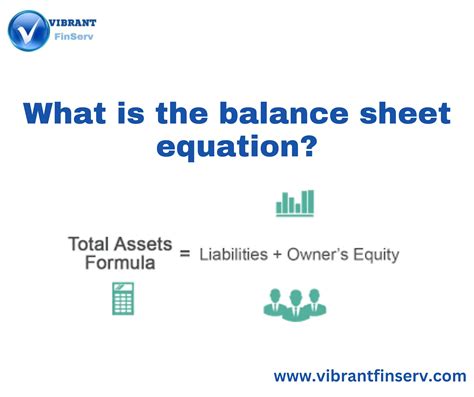 VIBRANT
FinServ

What is the balance sheet equation?

Total Assets Formula = Liabilities + Owner's Equity

www.vibrantfinserv.com